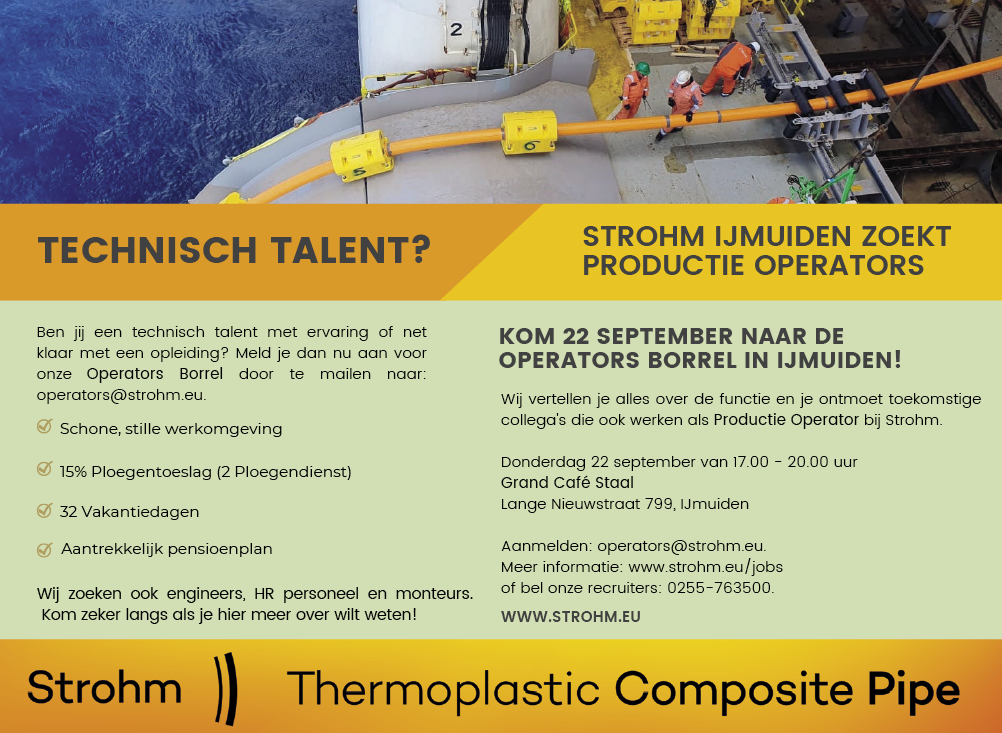 2

5

6

TECHNISCH TALENT?

STROHM IJMUIDEN ZOEKT PRODUCTIE OPERATORS

Ben jij een technisch talent met ervaring of net klaar met een opleiding? Meld je dan nu aan voor onze Operators Borrel door te mailen naar: operators@strohm.eu.

Schone, stille werkomgeving

15% Ploegentoeslag (2 Ploegendienst)

32 Vakantiedagen

Aantrekkelijk pensioenplan

Wij zoeken ook engineers, HR personeel en monteurs. Kom zeker langs als je hier meer over wilt weten!

KOM 22 SEPTEMBER NAAR DE OPERATORS BORREL IN IJMUIDEN!

Wij vertellen je alles over de functie en je ontmoet toekomstige collega's die ook werken als Productie Operator bij Strohm.

Donderdag 22 september van 17.00 - 20.00 uur
Grand Café Staal
Lange Nieuwstraat 799, IJmuiden

Aanmelden: operators@strohm.eu.
Meer informatie: www.strohm.eu/jobs
of bel onze recruiters: 0255-763500.

WWW.STROHM.EU

Strohm

Thermoplastic Composite Pipe